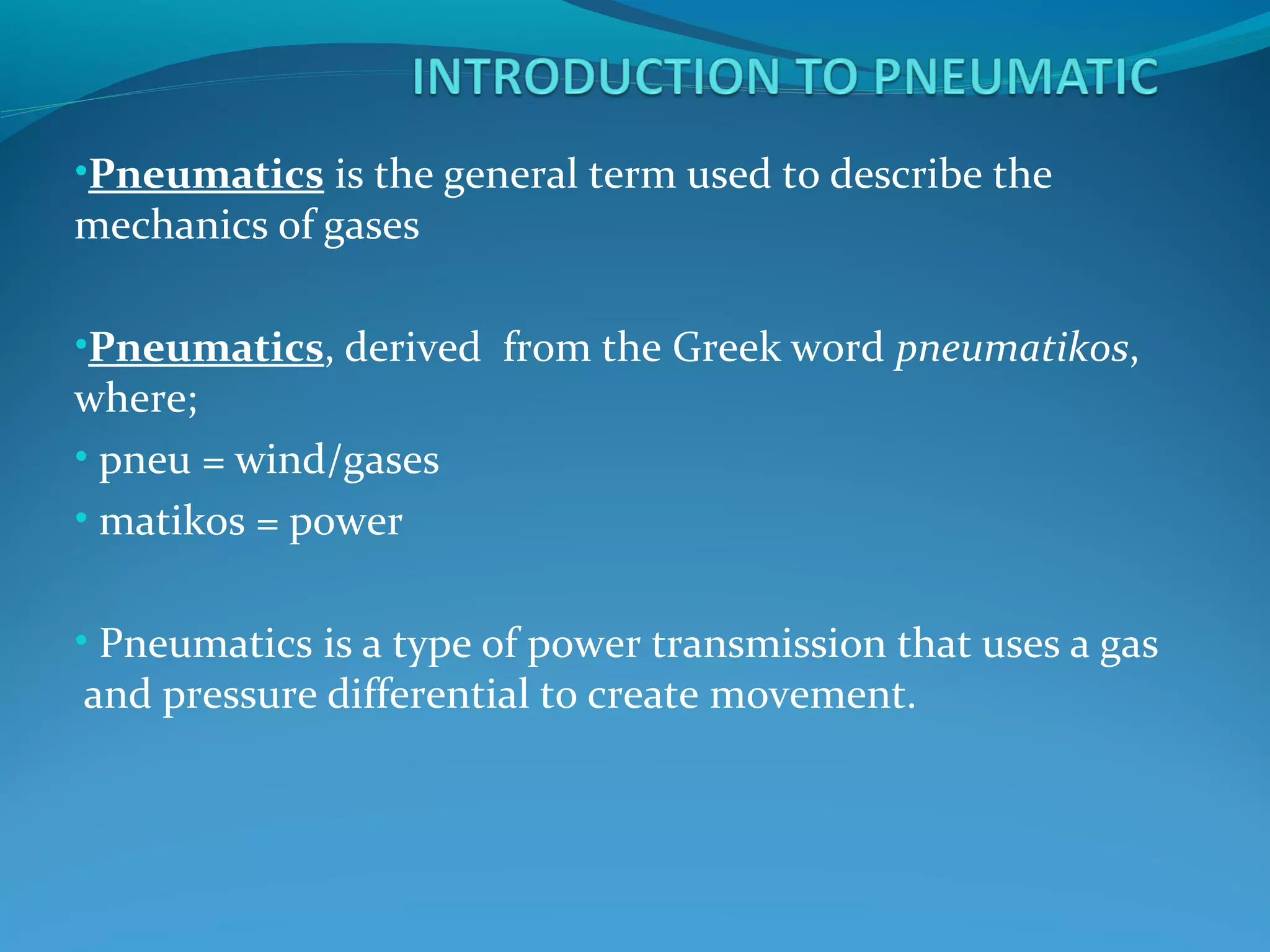 INTRODUCTION TO PNEUMATIC

•Pneumatics is the general term used to describe the mechanics of gases

•Pneumatics, derived from the Greek word pneumatikos, where;

• pneu = wind/gases

• matikos = power

• Pneumatics is a type of power transmission that uses a gas and pressure differential to create movement.